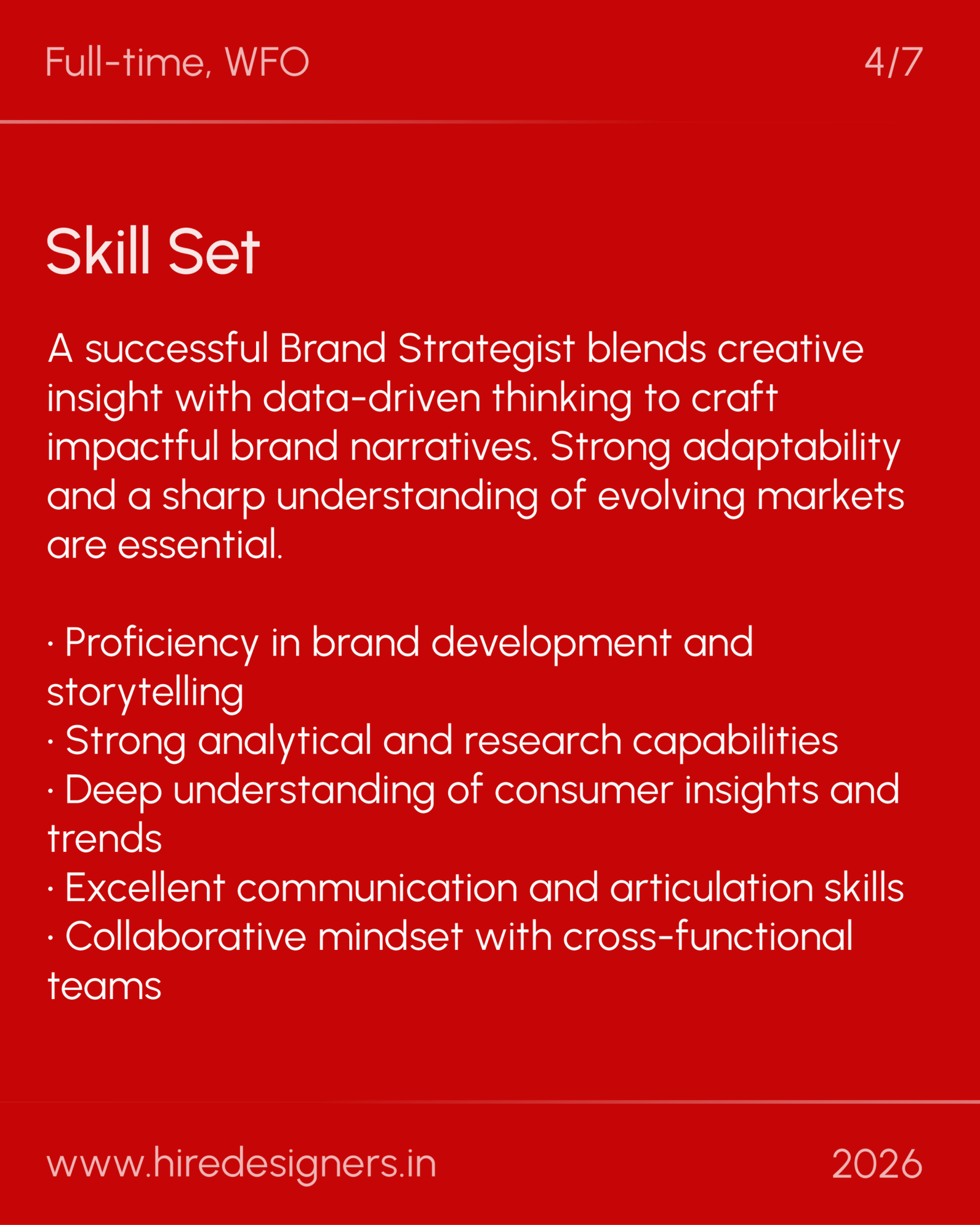 Full-time, WFO

4/7

Skill Set

A successful Brand Strategist blends creative insight with data-driven thinking to craft impactful brand narratives. Strong adaptability and a sharp understanding of evolving markets are essential.

· Proficiency in brand development and storytelling
· Strong analytical and research capabilities
· Deep understanding of consumer insights and trends
· Excellent communication and articulation skills
· Collaborative mindset with cross-functional teams

www.hiredesigners.in

2026